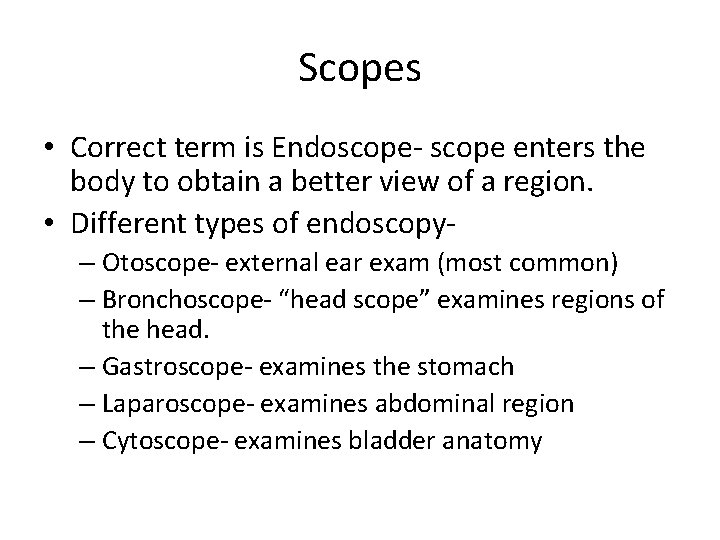 Scopes

• Correct term is Endoscope- scope enters the body to obtain a better view of a region.
• Different types of endoscopy-
– Otoscope- external ear exam (most common)
– Bronchoscope- “head scope” examines regions of the head.
– Gastroscope- examines the stomach
– Laparoscope- examines abdominal region
– Cytoscope- examines bladder anatomy